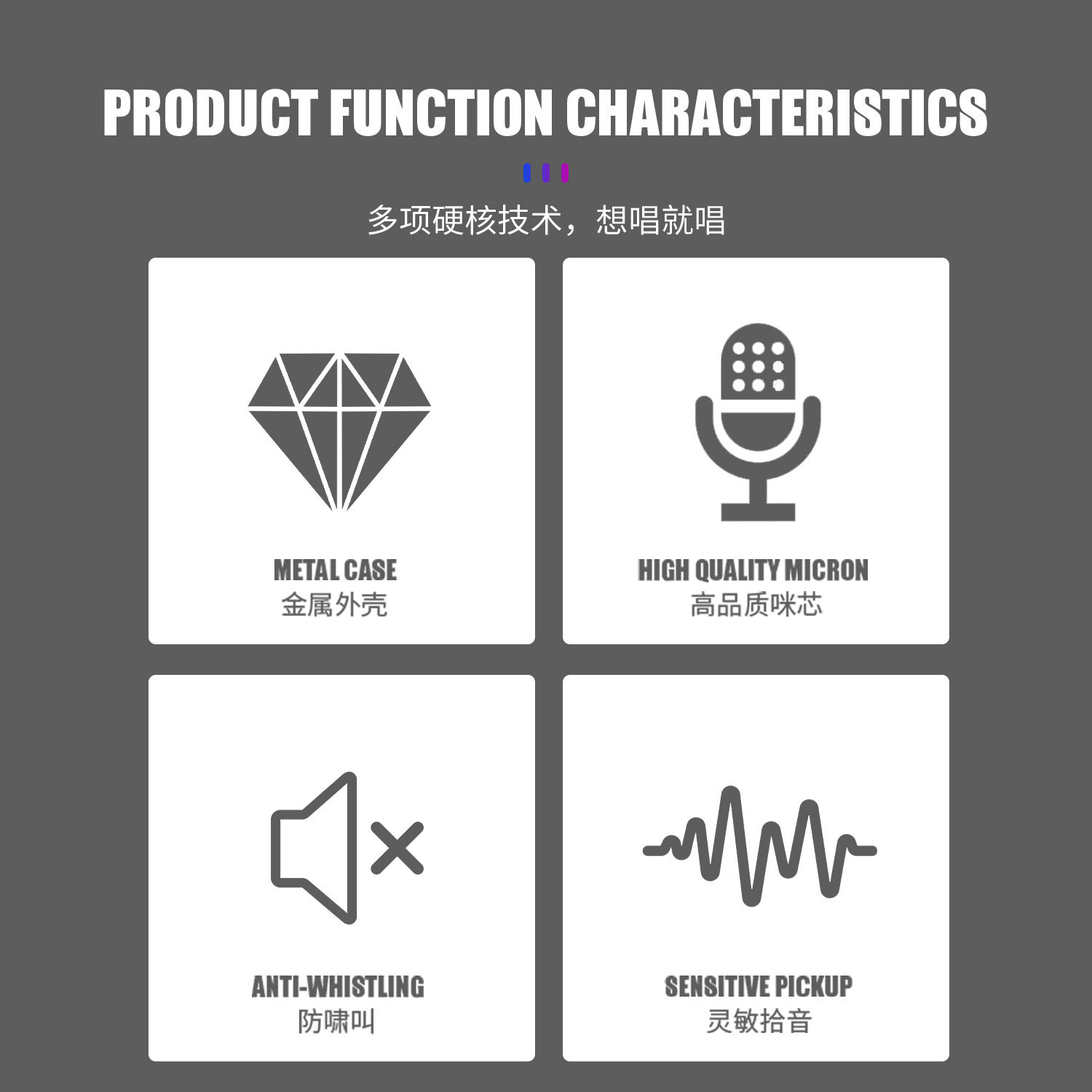 PRODUCT FUNCTION CHARACTERISTICS

多项硬核技术，想唱就唱

METAL CASE
金属外壳

HIGH QUALITY MICRON
高品质咪芯

ANTI-WHISTLING
防啸叫

SENSITIVE PICKUP
灵敏拾音